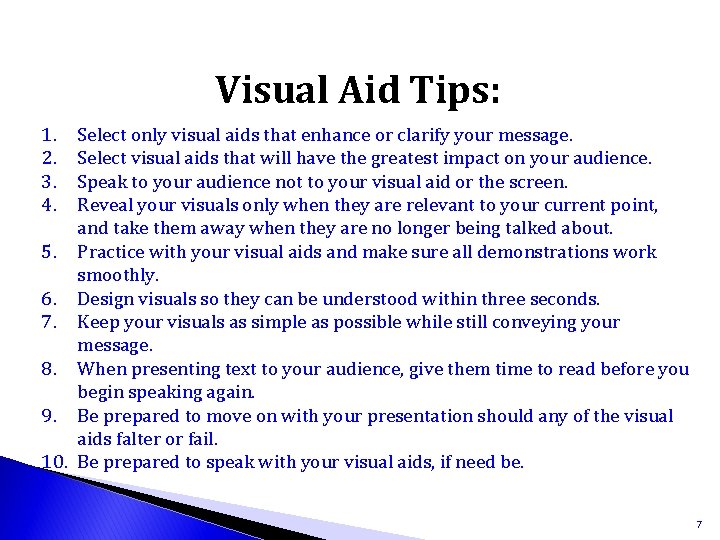 Visual Aid Tips:

1. Select only visual aids that enhance or clarify your message.
2. Select visual aids that will have the greatest impact on your audience.
3. Speak to your audience not to your visual aid or the screen.
4. Reveal your visuals only when they are relevant to your current point, and take them away when they are no longer being talked about.
5. Practice with your visual aids and make sure all demonstrations work smoothly.
6. Design visuals so they can be understood within three seconds.
7. Keep your visuals as simple as possible while still conveying your message.
8. When presenting text to your audience, give them time to read before you begin speaking again.
9. Be prepared to move on with your presentation should any of the visual aids falter or fail.
10. Be prepared to speak with your visual aids, if need be.

7